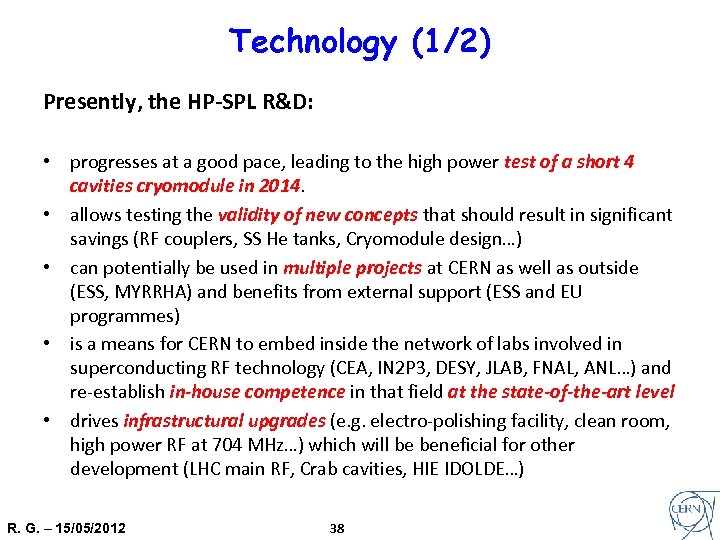 Technology (1/2)

Presently, the HP-SPL R&D:

• progresses at a good pace, leading to the high power test of a short 4 cavities cryomodule in 2014.
• allows testing the validity of new concepts that should result in significant savings (RF couplers, SS He tanks, Cryomodule design…)
• can potentially be used in multiple projects at CERN as well as outside (ESS, MYRRHA) and benefits from external support (ESS and EU programmes)
• is a means for CERN to embed inside the network of labs involved in superconducting RF technology (CEA, IN2P3, DESY, JLAB, FNAL, ANL…) and re-establish in-house competence in that field at the state-of-the-art level
• drives infrastructural upgrades (e.g. electro-polishing facility, clean room, high power RF at 704 MHz…) which will be beneficial for other development (LHC main RF, Crab cavities, HIE IDOLDE…)

R. G. – 15/05/2012

38

CERN